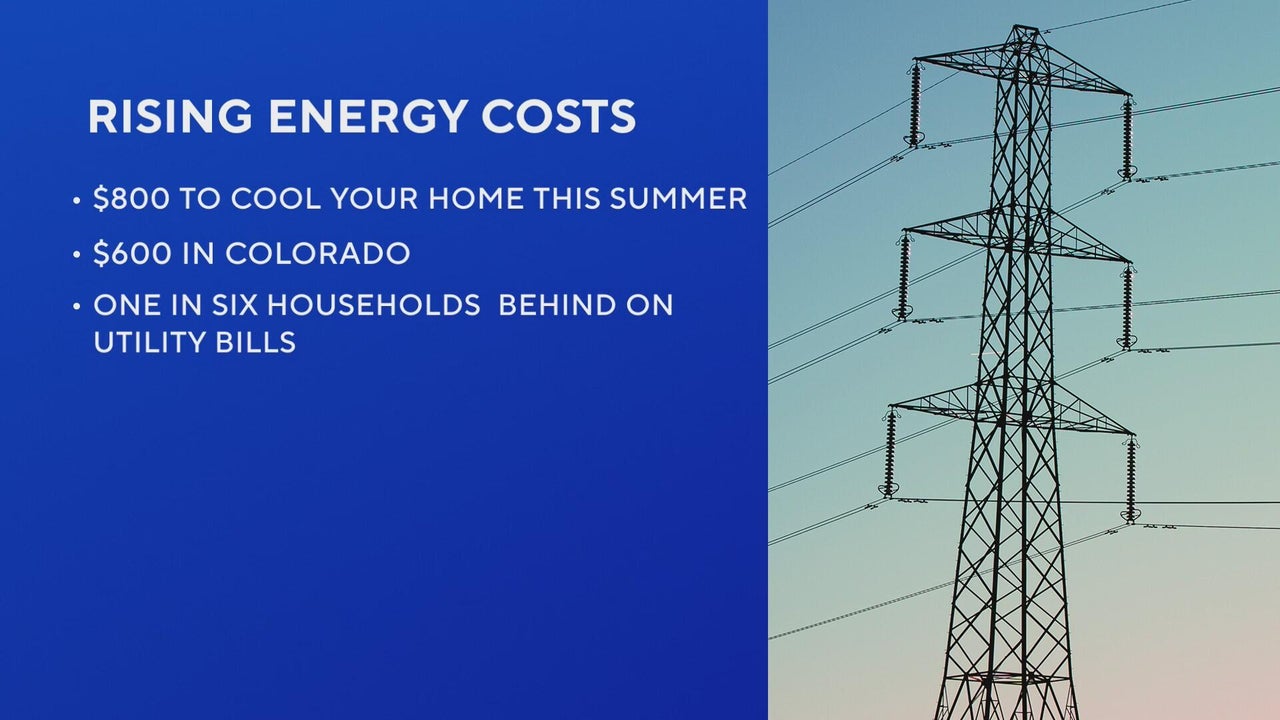 RISING ENERGY COSTS

• \$800 TO COOL YOUR HOME THIS SUMMER

• \$600 IN COLORADO

• ONE IN SIX HOUSEHOLDS BEHIND ON UTILITY BILLS